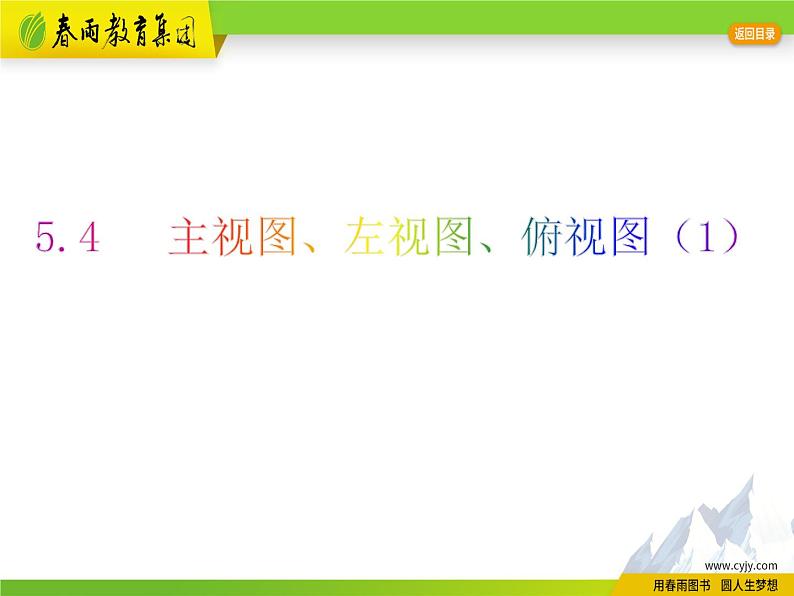 春雨教育集团

返回目录

5.4　主视图、左视图、俯视图（1）

www.cyjy.com

用春雨图书　圆人生梦想